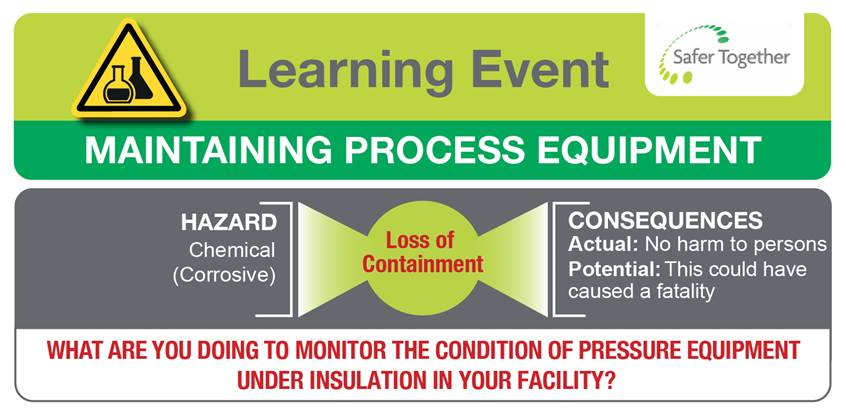 Learning Event

Safer Together

MAINTAINING PROCESS EQUIPMENT

HAZARD
Chemical (Corrosive)

Loss of Containment

CONSEQUENCES
Actual: No harm to persons
Potential: This could have caused a fatality

WHAT ARE YOU DOING TO MONITOR THE CONDITION OF PRESSURE EQUIPMENT UNDER INSULATION IN YOUR FACILITY?